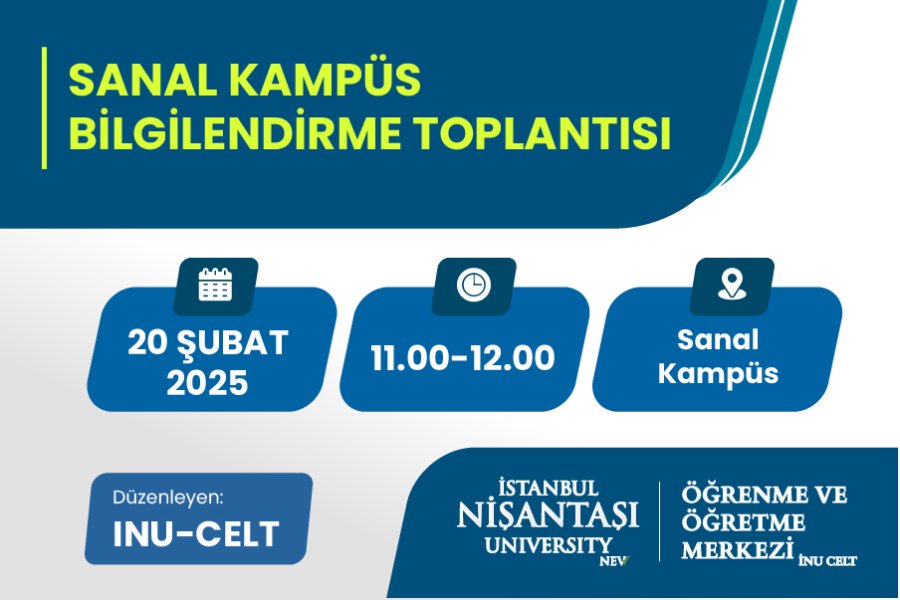 SANAL KAMPÜS
BİLGİLENDİRME TOPLANTISI

20 ŞUBAT 2025

11.00-12.00

Sanal Kampüs

Düzenleyen:
INU-CELT

İSTANBUL
NİŞANTAŞI
UNIVERSITY
NEV

ÖĞRENME VE
ÖĞRETME
MERKEZİ
İNU CELT